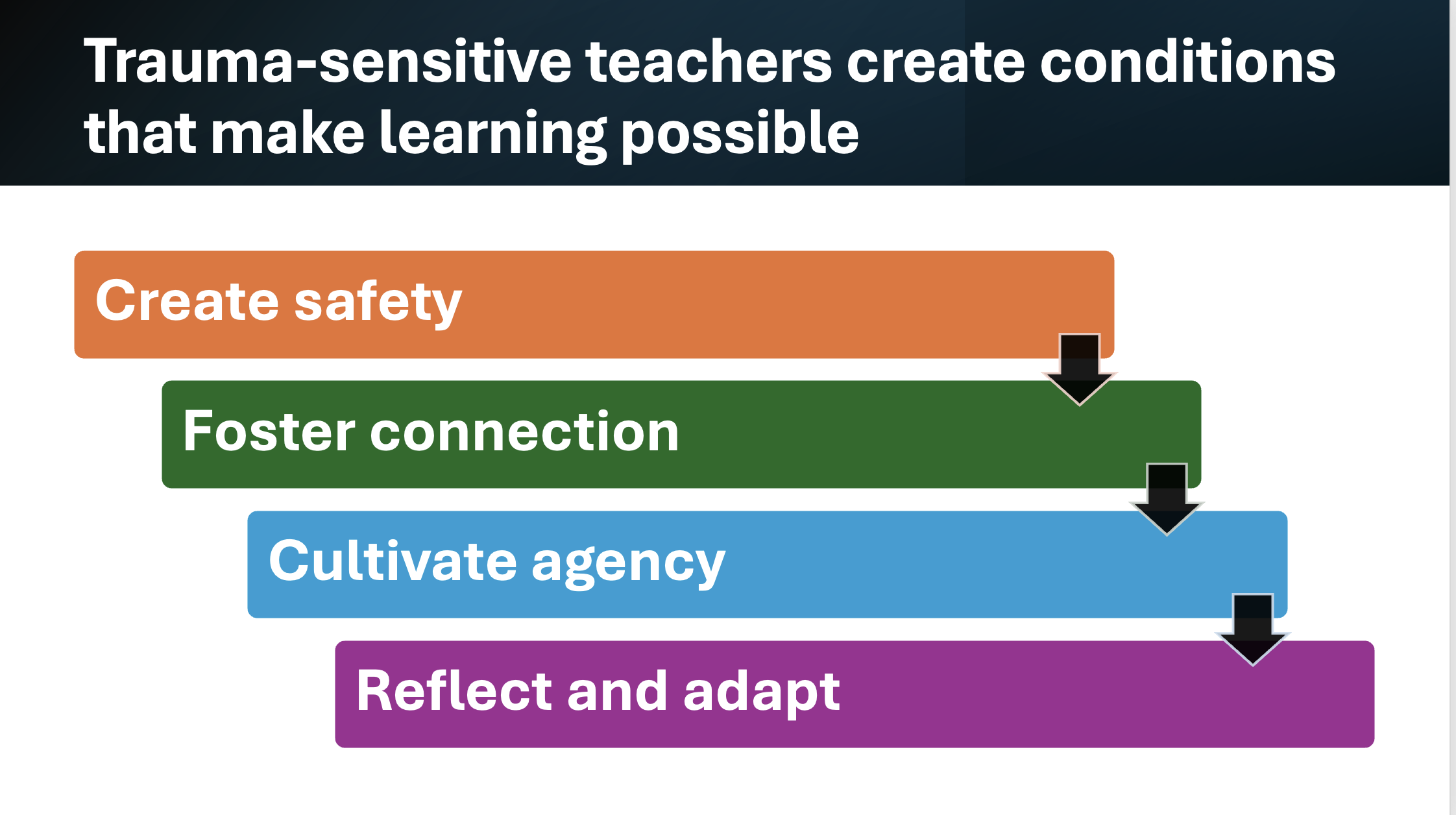 Trauma-sensitive teachers create conditions that make learning possible

Create safety

Foster connection

Cultivate agency

Reflect and adapt